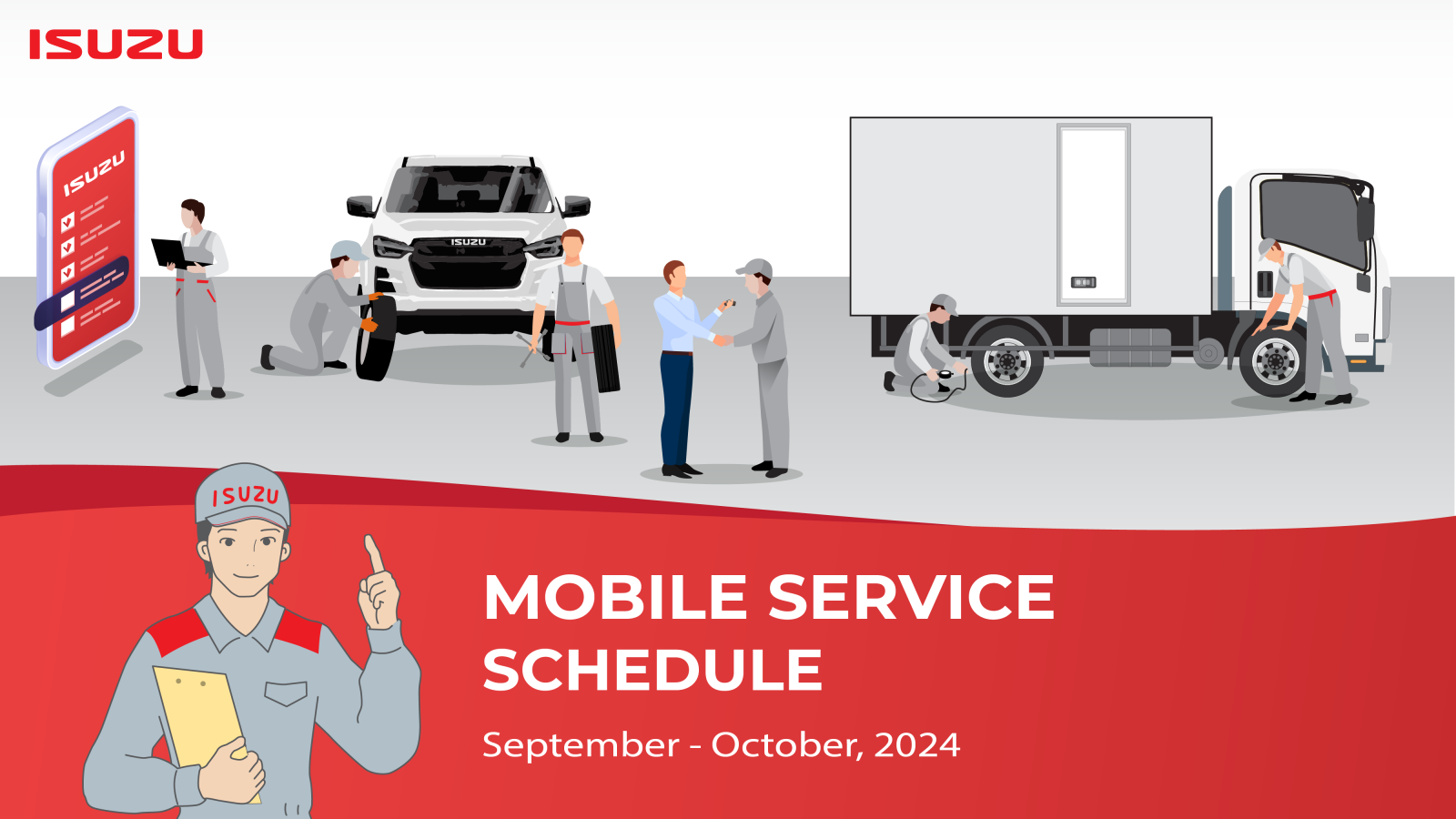 ISUZU

ISUZU

ISUZU

ISUZU

MOBILE SERVICE SCHEDULE

September - October, 2024